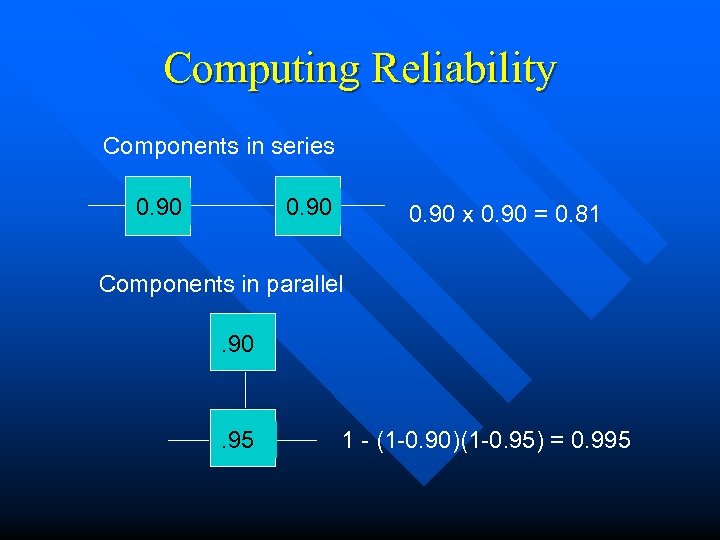 Computing Reliability

Components in series

0.90

0.90

0.90 x 0.90 = 0.81

Components in parallel

.90

.95

1 - (1-0.90)(1-0.95) = 0.995